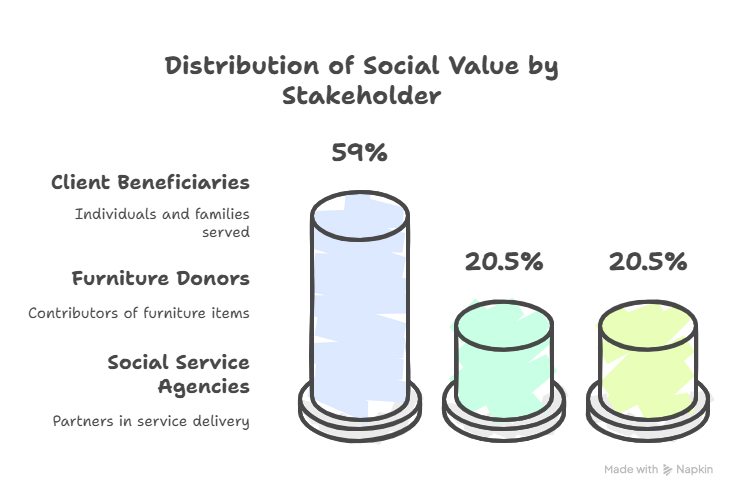 Distribution of Social Value by Stakeholder

Client Beneficiaries

Individuals and families served

Furniture Donors

Contributors of furniture items

Social Service Agencies

Partners in service delivery

59%

20.5%

20.5%

Made with Napkin